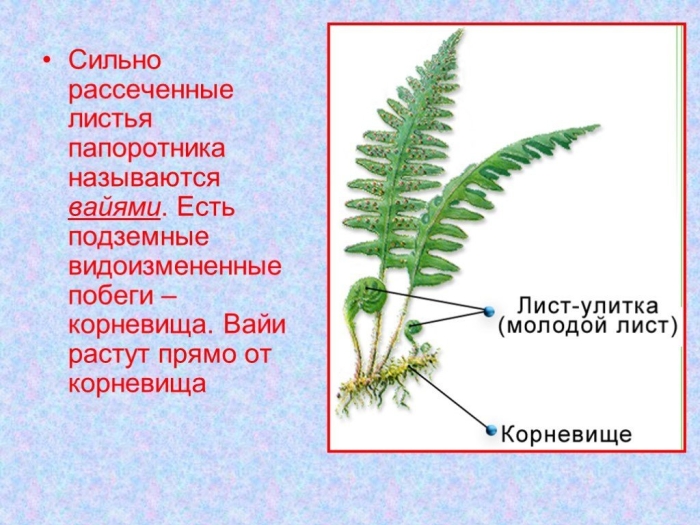 • Сильно рассеченные листья папоротника называются вайями. Есть подземные видоизмененные побеги – корневища. Вайи растут прямо от корневища

Лист-улитка (молодой лист)

Корневище